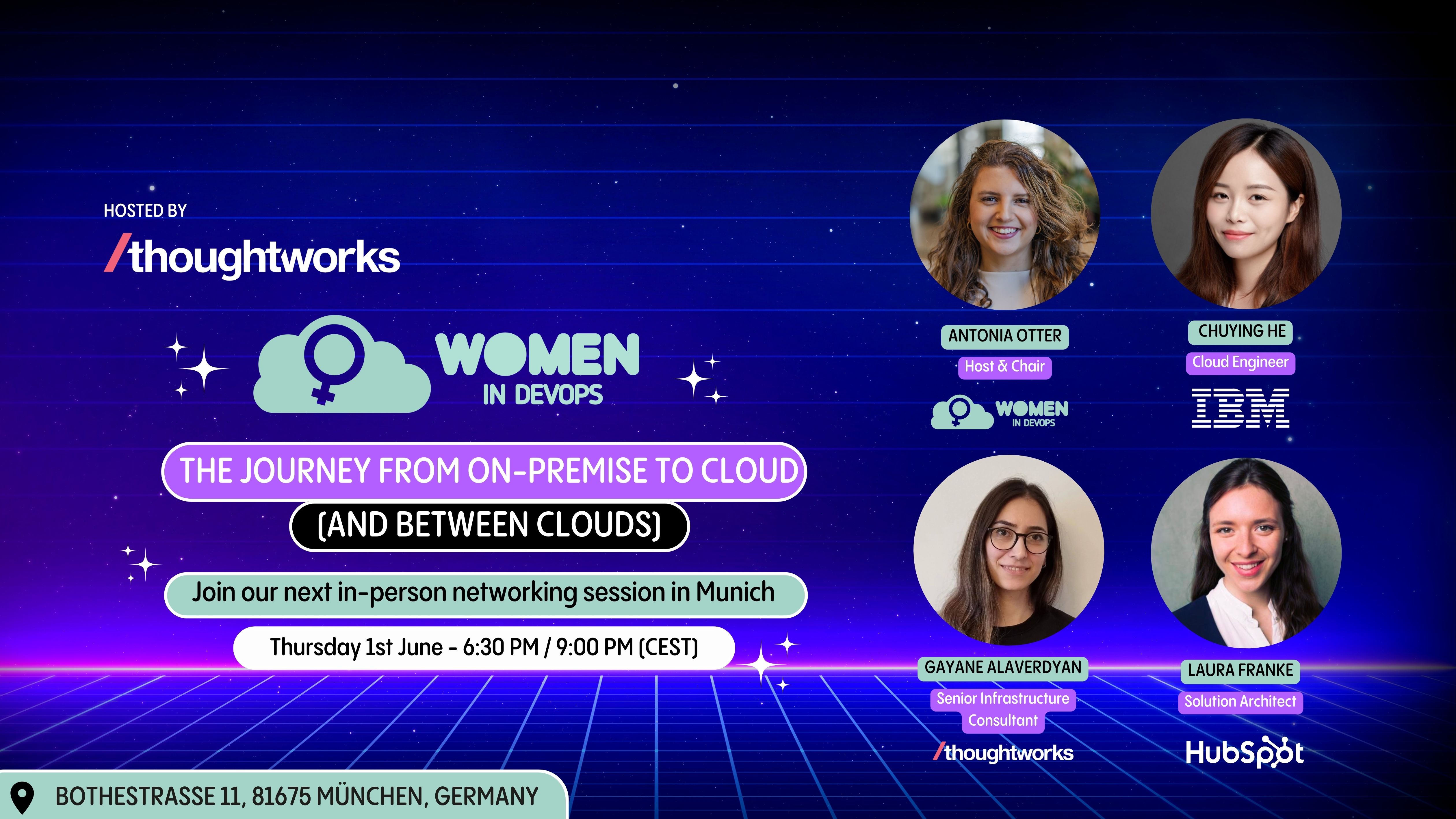 HOSTED BY
/thoughtworks

WOMEN
IN DEVOPS

THE JOURNEY FROM ON-PREMISE TO CLOUD
(AND BETWEEN CLOUDS)

Join our next in-person networking session in Munich

Thursday 1st June - 6:30 PM / 9:00 PM (CEST)

BOTHESTRASSE 11, 81675 MÜNCHEN, GERMANY

ANTONIA OTTER
Host & Chair
WOMEN IN DEVOPS

CHUYING HE
Cloud Engineer
IBM

GAYANE ALAVERDYAN
Senior Infrastructure Consultant
/thoughtworks

LAURA FRANKE
Solution Architect
HubSpot